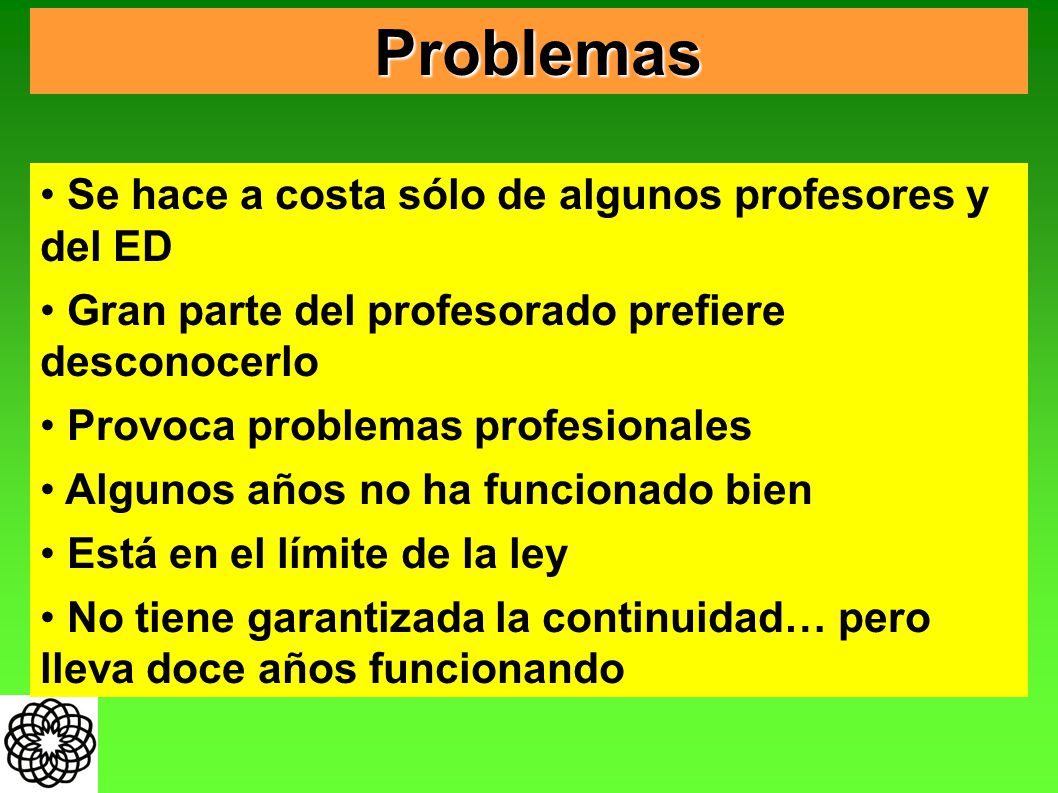 Problemas

• Se hace a costa sólo de algunos profesores y del ED

• Gran parte del profesorado prefiere desconocerlo

• Provoca problemas profesionales

• Algunos años no ha funcionado bien

• Está en el límite de la ley

• No tiene garantizada la continuidad… pero lleva doce años funcionando